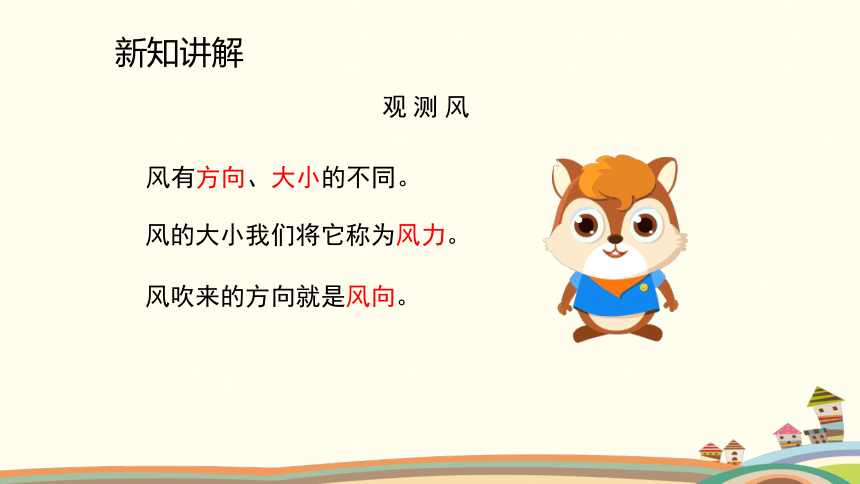 新知讲解

观测风

风有方向、大小的不同。

风的大小我们将它称为风力。

风吹来的方向就是风向。